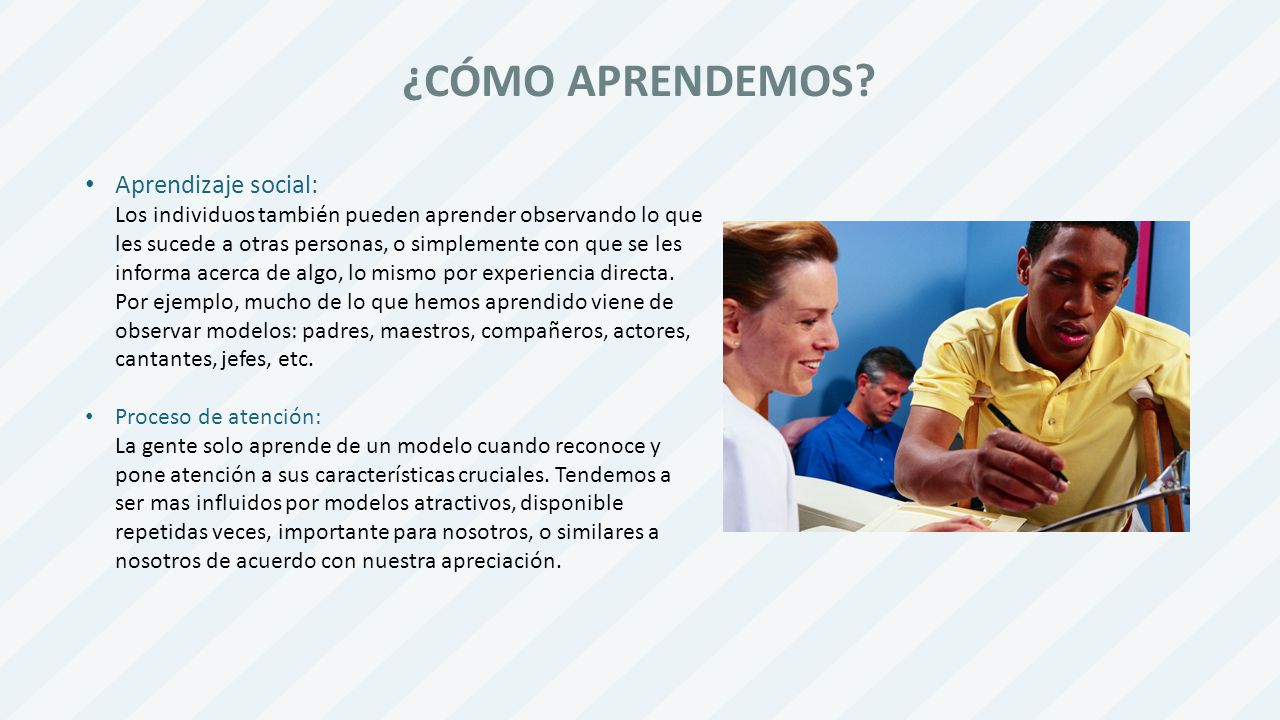 ¿CÓMO APRENDEMOS?

• Aprendizaje social:
Los individuos también pueden aprender observando lo que les sucede a otras personas, o simplemente con que se les informa acerca de algo, lo mismo por experiencia directa. Por ejemplo, mucho de lo que hemos aprendido viene de observar modelos: padres, maestros, compañeros, actores, cantantes, jefes, etc.

• Proceso de atención:
La gente solo aprende de un modelo cuando reconoce y pone atención a sus características cruciales. Tendemos a ser mas influidos por modelos atractivos, disponible repetidas veces, importante para nosotros, o similares a nosotros de acuerdo con nuestra apreciación.